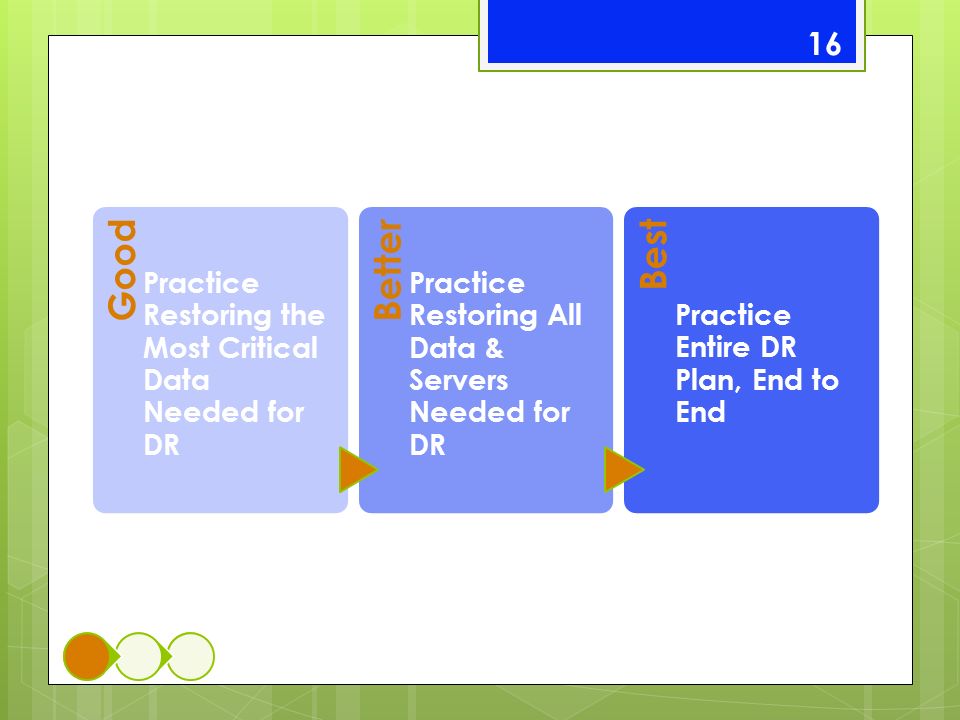 16

Good
Practice Restoring the Most Critical Data Needed for DR

Better
Practice Restoring All Data & Servers Needed for DR

Best
Practice Entire DR Plan, End to End